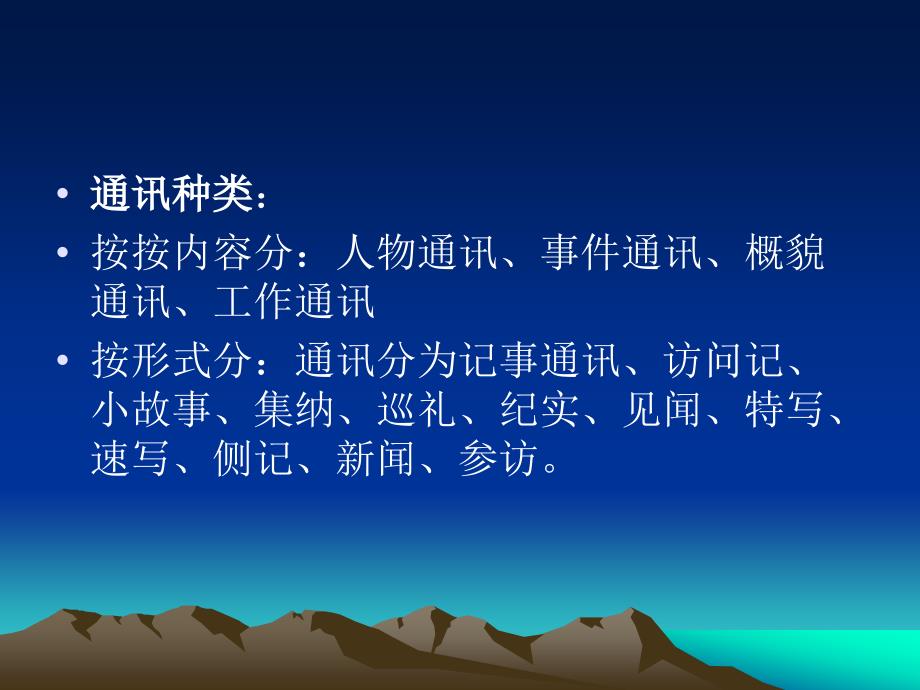 • 通讯种类：
• 按按内容分：人物通讯、事件通讯、概貌通讯、工作通讯
• 按形式分：通讯分为记事通讯、访问记、小故事、集纳、巡礼、纪实、见闻、特写、速写、侧记、新闻、参访。